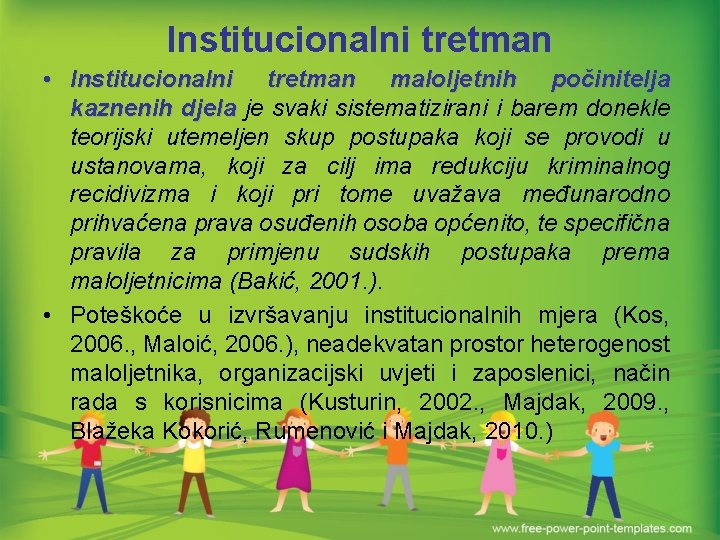 Institucionalni tretman

• Institucionalni tretman maloljetnih počinitelja kaznenih djela je svaki sistematizirani i barem donekle teorijski utemeljen skup postupaka koji se provodi u ustanovama, koji za cilj ima redukciju kriminalnog recidivizma i koji pri tome uvažava međunarodno prihvaćena prava osuđenih osoba općenito, te specifična pravila za primjenu sudskih postupaka prema maloljetnicima (Bakić, 2001.).

• Poteškoće u izvršavanju institucionalnih mjera (Kos, 2006., Maloić, 2006.), neadekvatan prostor heterogenost maloljetnika, organizacijski uvjeti i zaposlenici, način rada s korisnicima (Kusturin, 2002., Majdak, 2009., Blažeka Kokorić, Rumenović i Majdak, 2010.)

www.free-power-point-templates.com